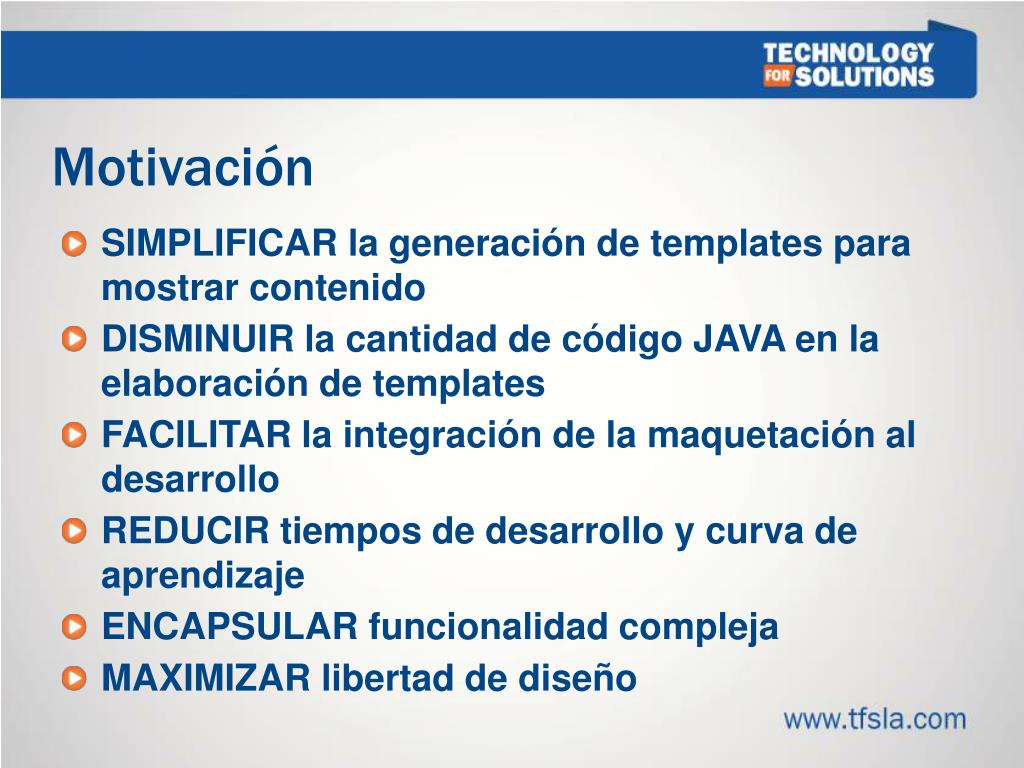 TECHNOLOGY FOR SOLUTIONS

Motivación

SIMPLIFICAR la generación de templates para mostrar contenido

DISMINUIR la cantidad de código JAVA en la elaboración de templates

FACILITAR la integración de la maquetación al desarrollo

REDUCIR tiempos de desarrollo y curva de aprendizaje

ENCAPSULAR funcionalidad compleja

MAXIMIZAR libertad de diseño

www.tfsla.com